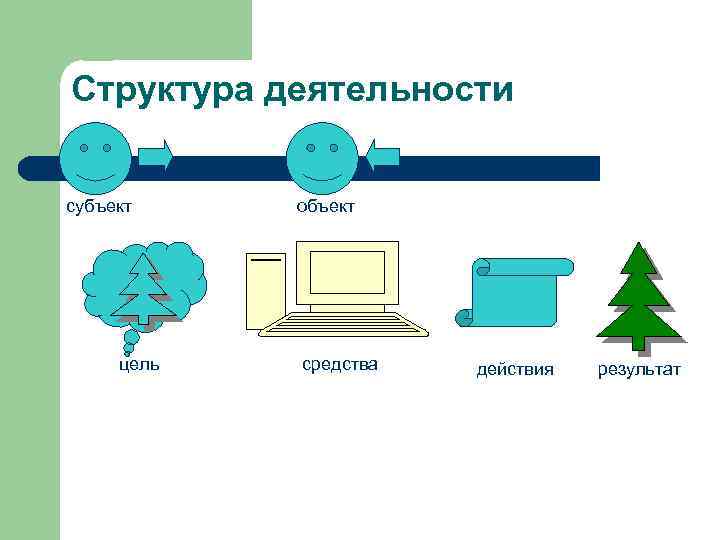 Структура деятельности

субъект

объект

цель

средства

действия

результат